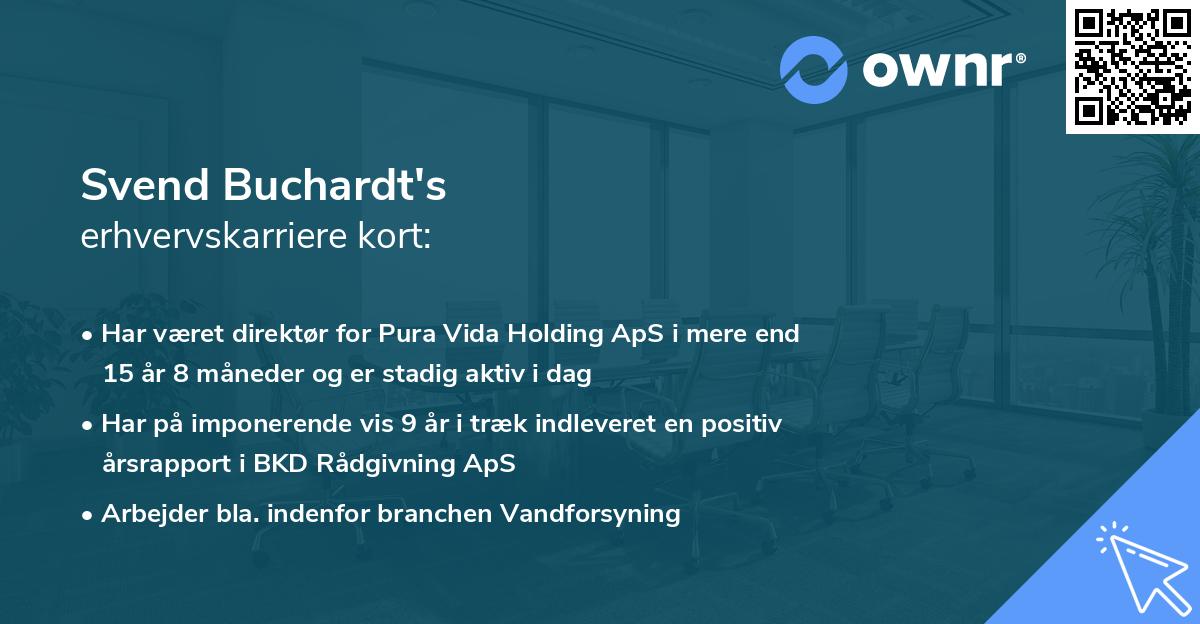 ownr®

Svend Buchardt's
erhvervskarriere kort:

• Har været direktør for Pura Vida Holding ApS i mere end 15 år 8 måneder og er stadig aktiv i dag

• Har på imponerende vis 9 år i træk indleveret en positiv årsrapport i BKD Rådgivning ApS

• Arbejder bla. indenfor branchen Vandforsyning